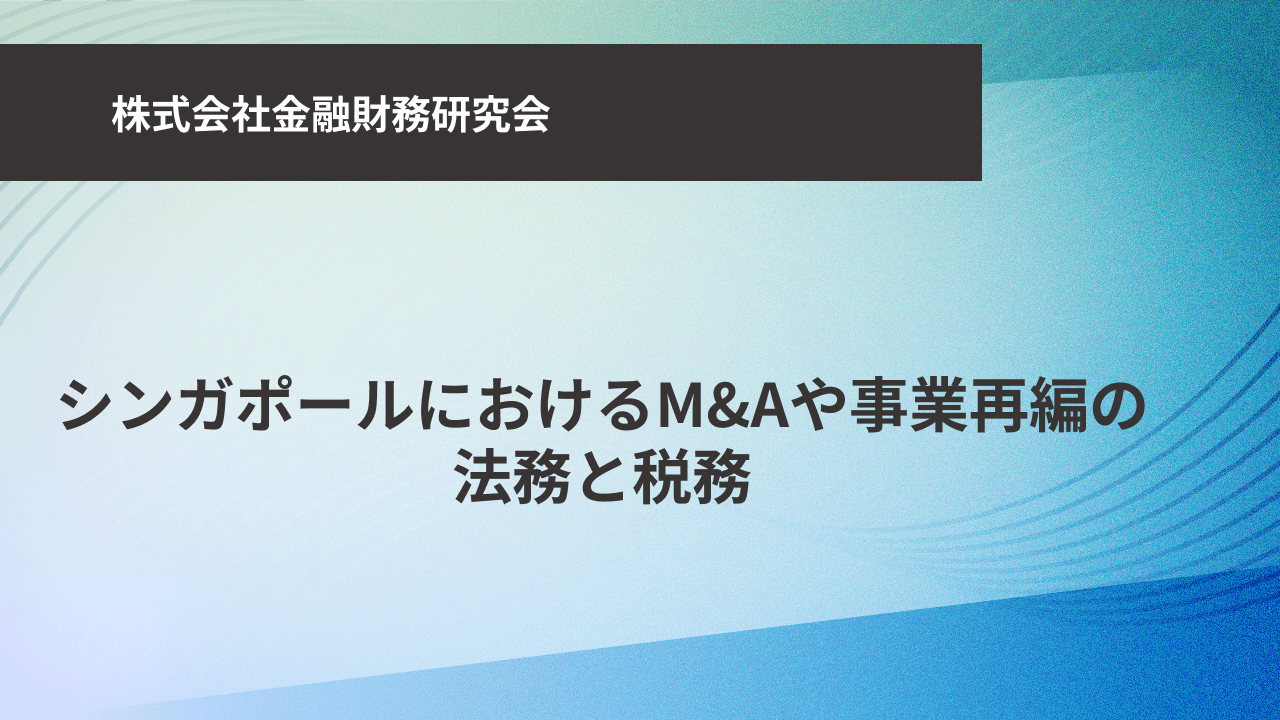 株式会社金融財務研究会

シンガポールにおけるM&Aや事業再編の法務と税務